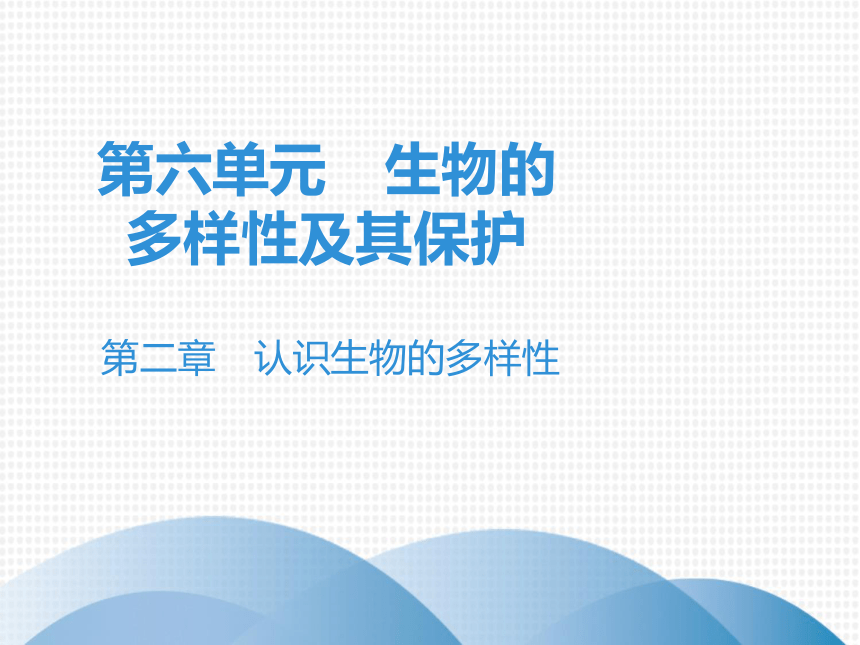 第六单元　生物的多样性及其保护

第二章　认识生物的多样性